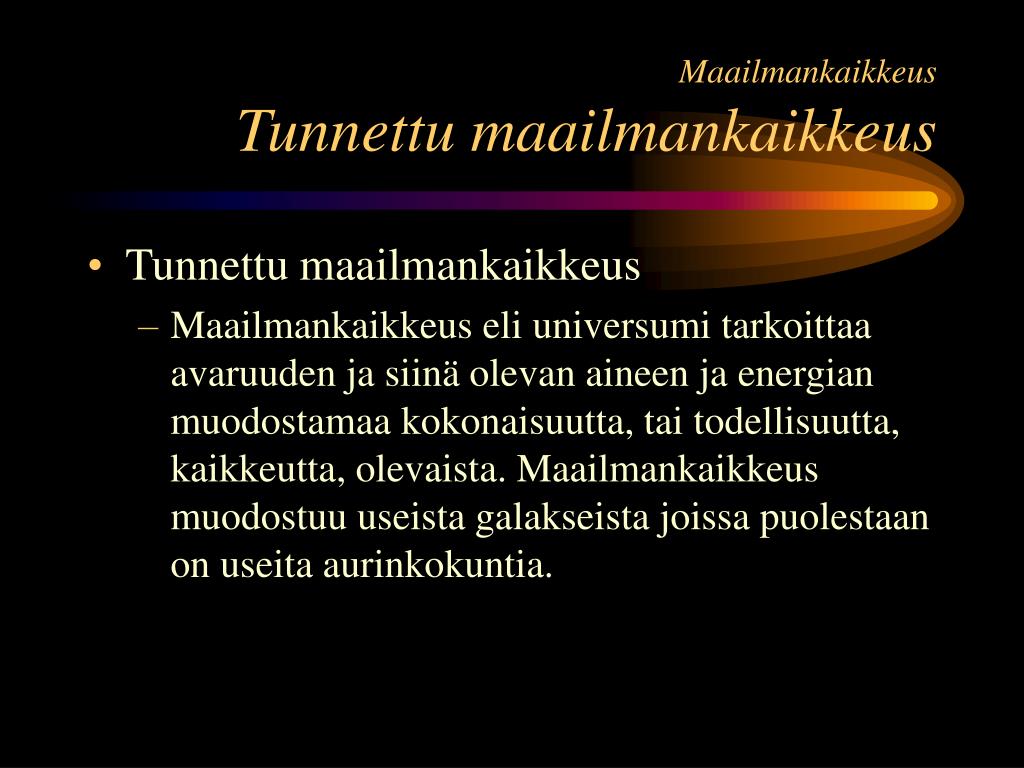 Maailmankaikkeus
Tunnettu maailmankaikkeus

• Tunnettu maailmankaikkeus
– Maailmankaikkeus eli universumi tarkoittaa avaruuden ja siinä olevan aineen ja energian muodostamaa kokonaisuutta, tai todellisuutta, kaikkeutta, olevaista. Maailmankaikkeus muodostuu useista galakseista joissa puolestaan on useita aurinkokuntia.